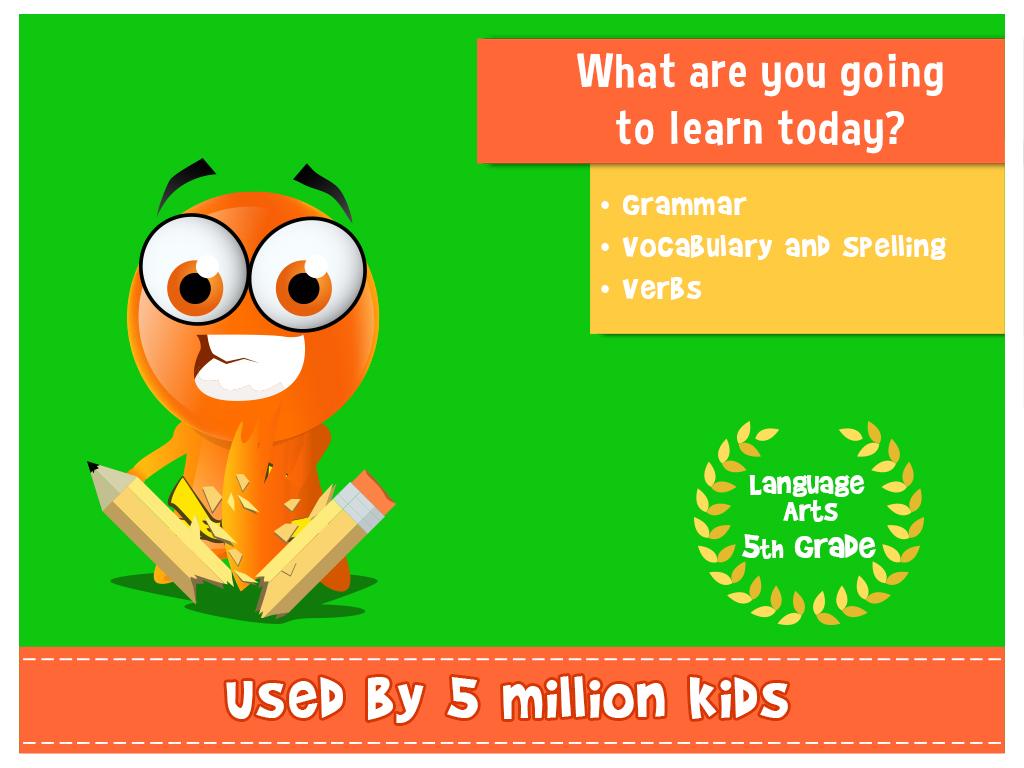 What are you going to learn today?

• Grammar
• Vocabulary and Spelling
• Verbs

Language Arts 5th Grade

Used By 5 million kids